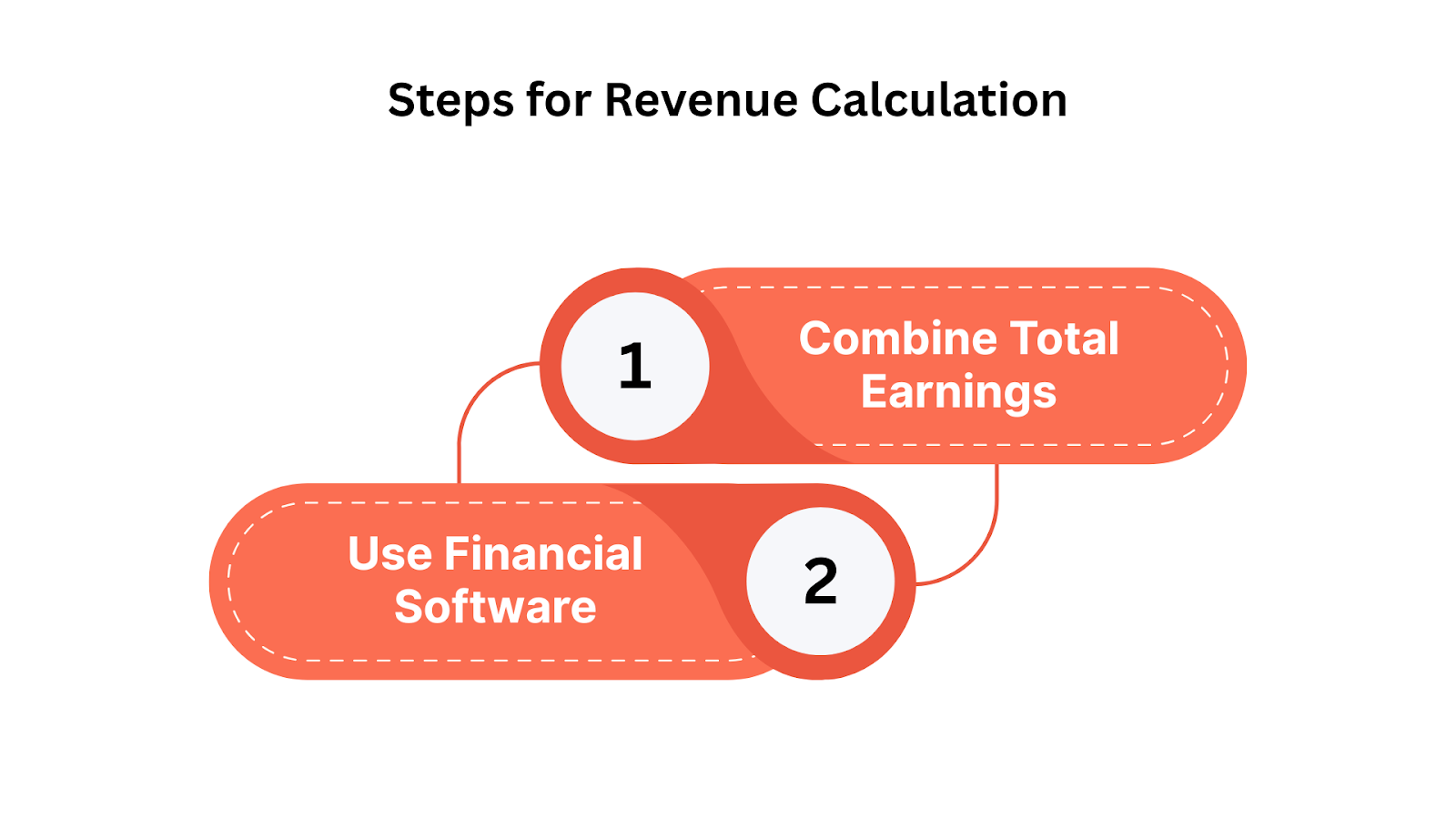 Steps for Revenue Calculation

1

Combine Total Earnings

Use Financial Software

2